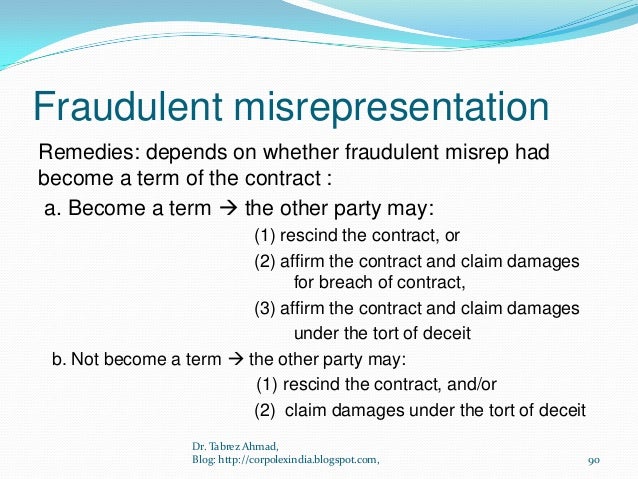 Fraudulent misrepresentation

Remedies: depends on whether fraudulent misrep had become a term of the contract :

a. Become a term → the other party may:

(1) rescind the contract, or

(2) affirm the contract and claim damages for breach of contract,

(3) affirm the contract and claim damages under the tort of deceit

b. Not become a term → the other party may:

(1) rescind the contract, and/or

(2) claim damages under the tort of deceit

Dr. Tabrez Ahmad,
Blog: http://corpolexindia.blogspot.com,

90